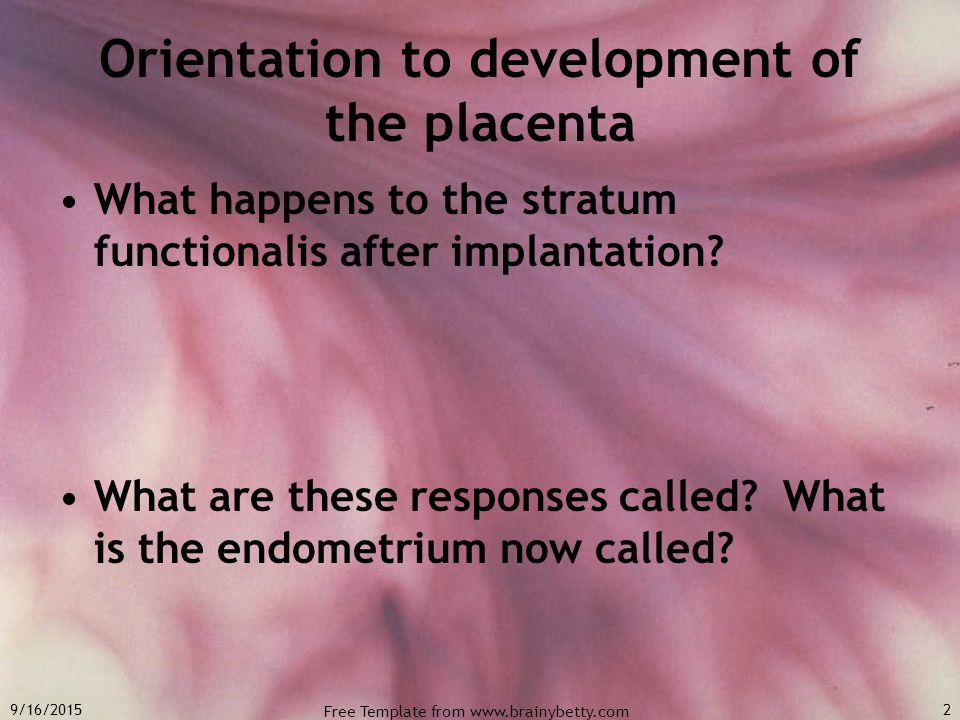 Orientation to development of the placenta

• What happens to the stratum functionalis after implantation?

• What are these responses called? What is the endometrium now called?

9/16/2015

Free Template from www.brainybetty.com

2